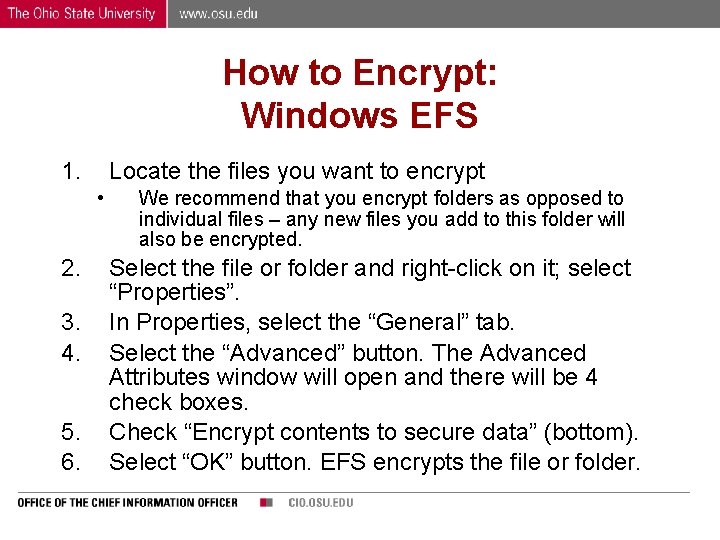 The Ohio State University www.osu.edu

How to Encrypt: Windows EFS

1. Locate the files you want to encrypt
• We recommend that you encrypt folders as opposed to individual files – any new files you add to this folder will also be encrypted.
2. Select the file or folder and right-click on it; select “Properties”.
3. In Properties, select the “General” tab.
4. Select the “Advanced” button. The Advanced Attributes window will open and there will be 4 check boxes.
5. Check “Encrypt contents to secure data” (bottom).
6. Select “OK” button. EFS encrypts the file or folder.

OFFICE OF THE CHIEF INFORMATION OFFICER CIO.OSU.EDU